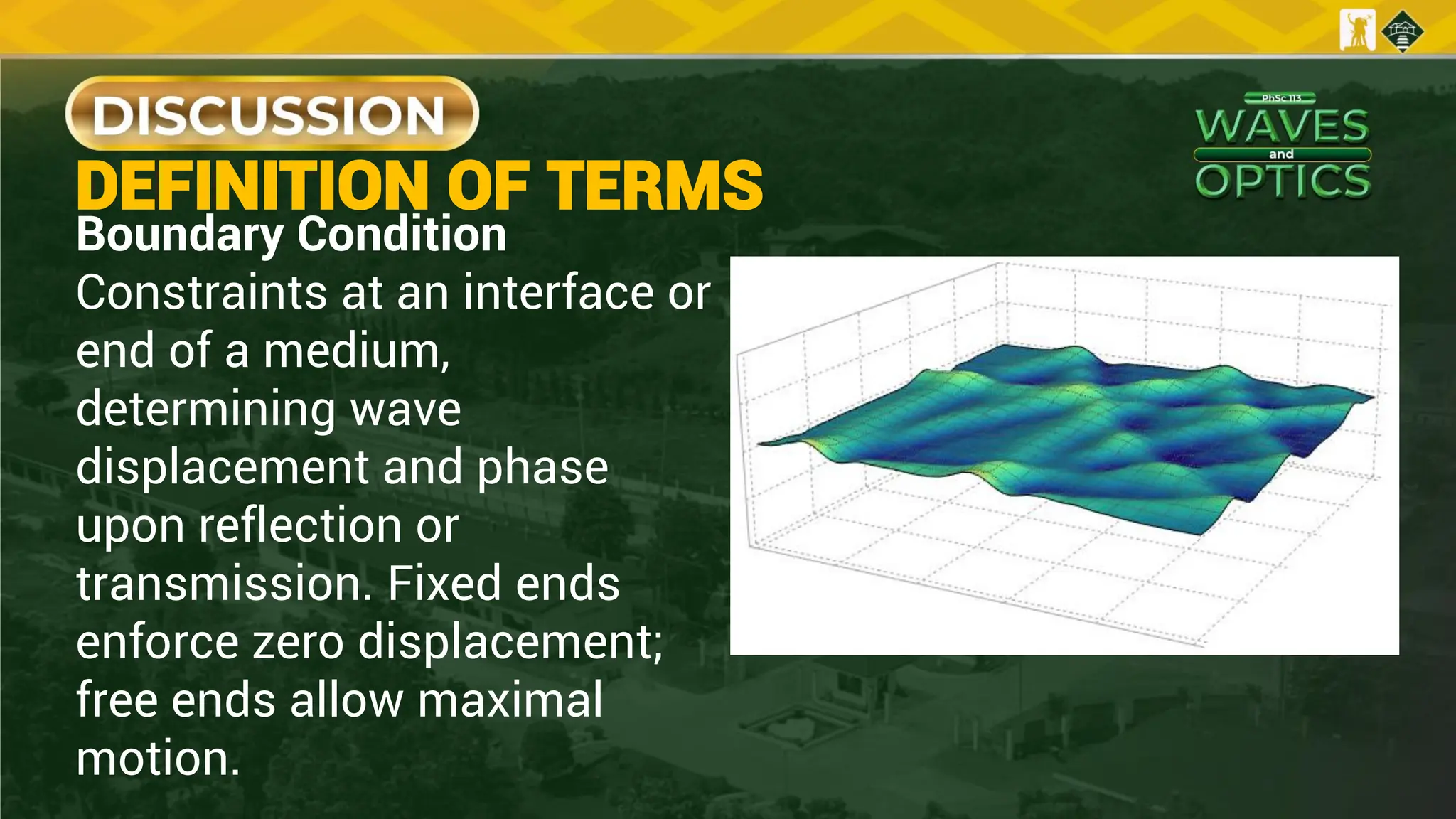 DISCUSSION

PhSc 113
WAVES
and
OPTICS

DEFINITION OF TERMS

Boundary Condition

Constraints at an interface or end of a medium, determining wave displacement and phase upon reflection or transmission. Fixed ends enforce zero displacement; free ends allow maximal motion.